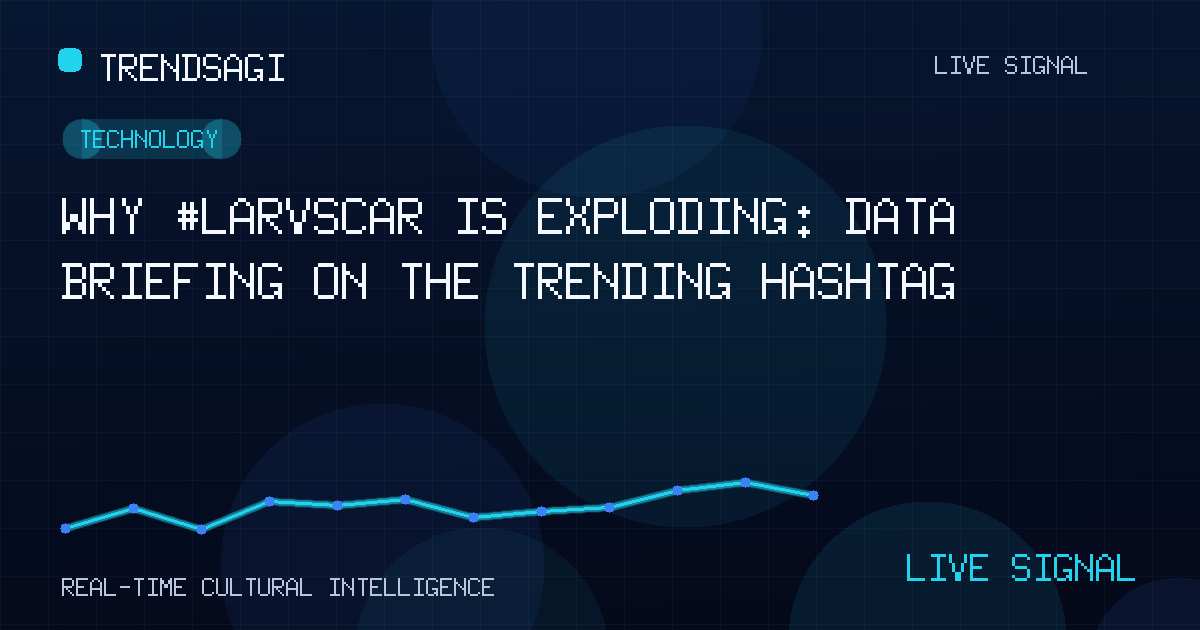 TRENDSAGI

LIVE SIGNAL

TECHNOLOGY

WHY #LARVSCAR IS EXPLODING: DATA BRIEFING ON THE TRENDING HASHTAG

REAL-TIME CULTURAL INTELLIGENCE

LIVE SIGNAL